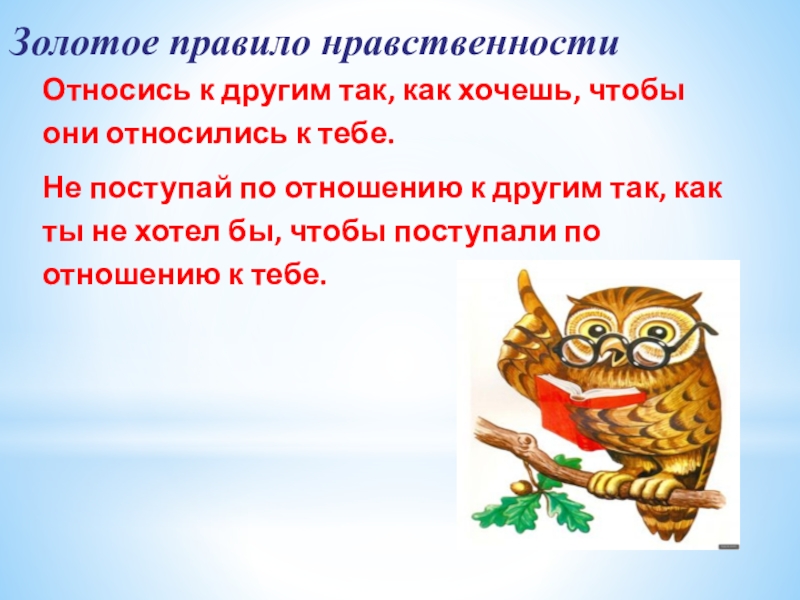 Золотое правило нравственности

Относись к другим так, как хочешь, чтобы они относились к тебе.

Не поступай по отношению к другим так, как ты не хотел бы, чтобы поступали по отношению к тебе.